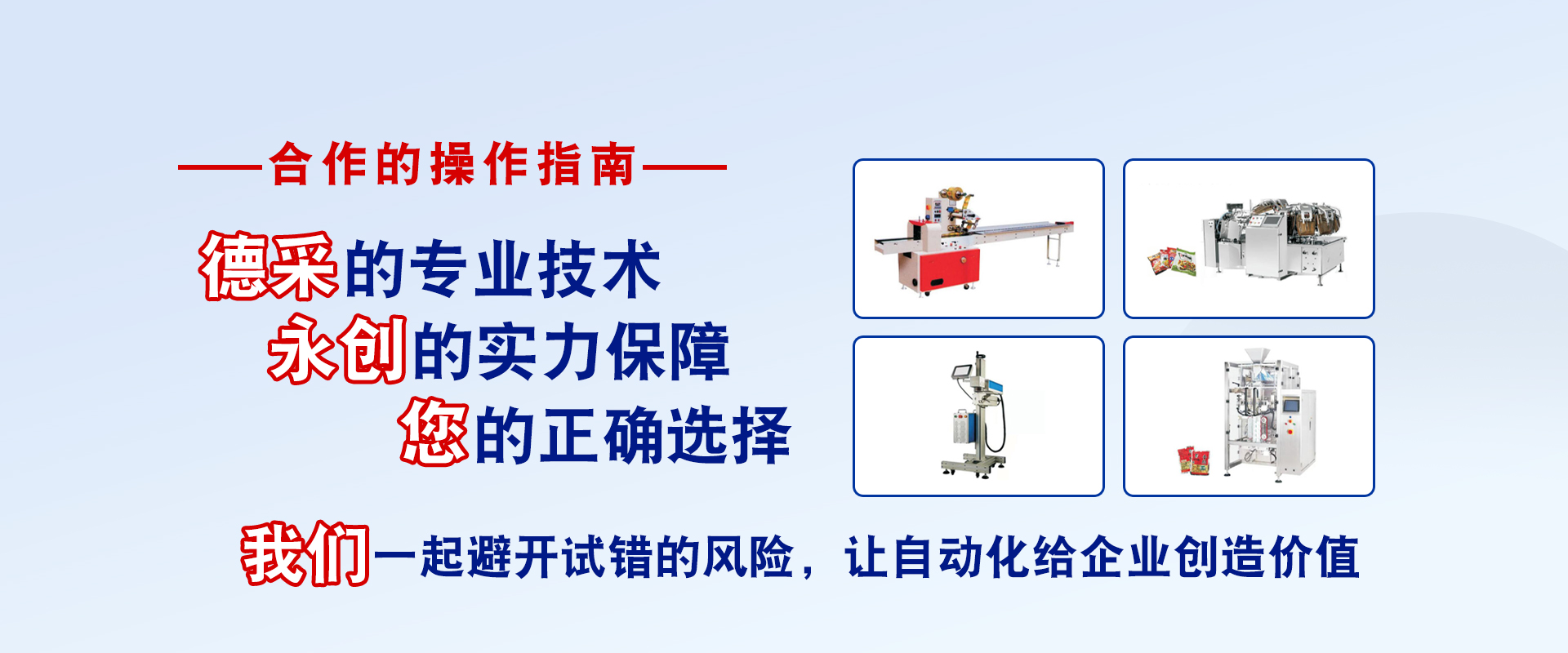 ——合作的操作指南——

德采的专业技术
永创的实力保障
您的正确选择

我们一起避开试错的风险，让自动化给企业创造价值